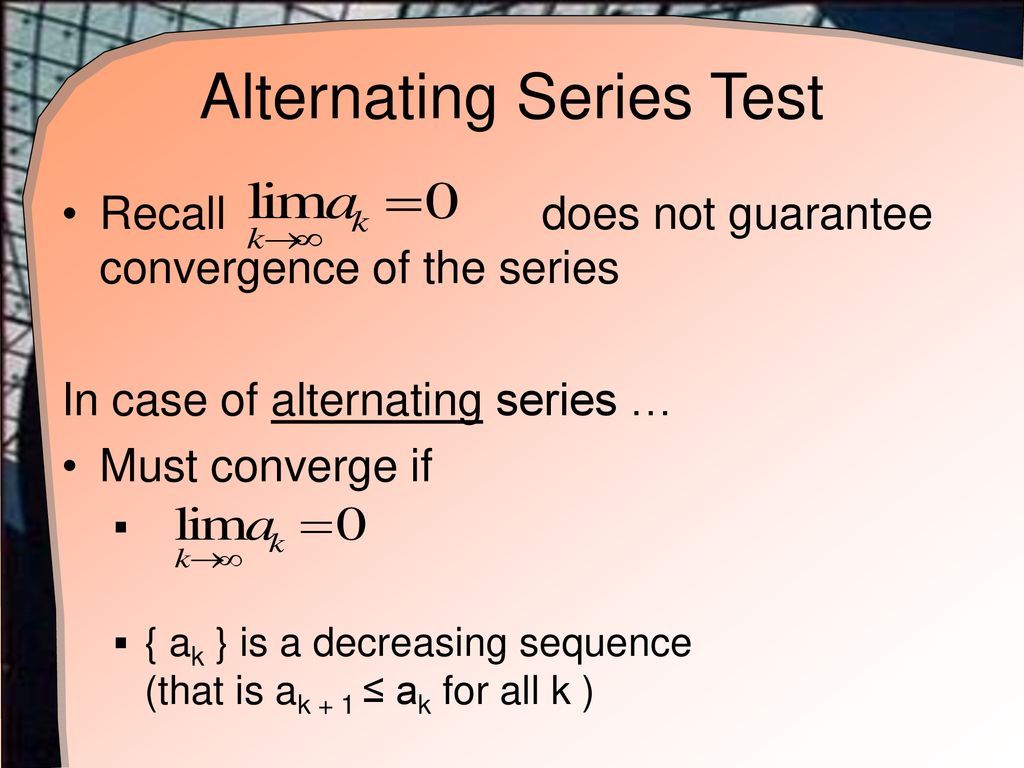 Alternating Series Test

• Recall $\lim_{k \to \infty} a_k = 0$ does not guarantee convergence of the series

In case of alternating series …

• Must converge if
  ▪ $\lim_{k \to \infty} a_k = 0$
  ▪ { $a_k$ } is a decreasing sequence (that is $a_{k+1} \leq a_k$ for all k )